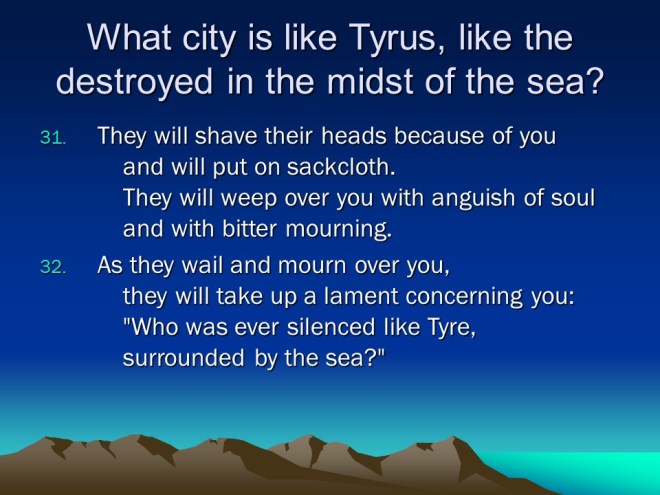 What city is like Tyrus, like the destroyed in the midst of the sea?

31. They will shave their heads because of you
and will put on sackcloth.
They will weep over you with anguish of soul
and with bitter mourning.

32. As they wail and mourn over you,
they will take up a lament concerning you:
"Who was ever silenced like Tyre,
surrounded by the sea?"